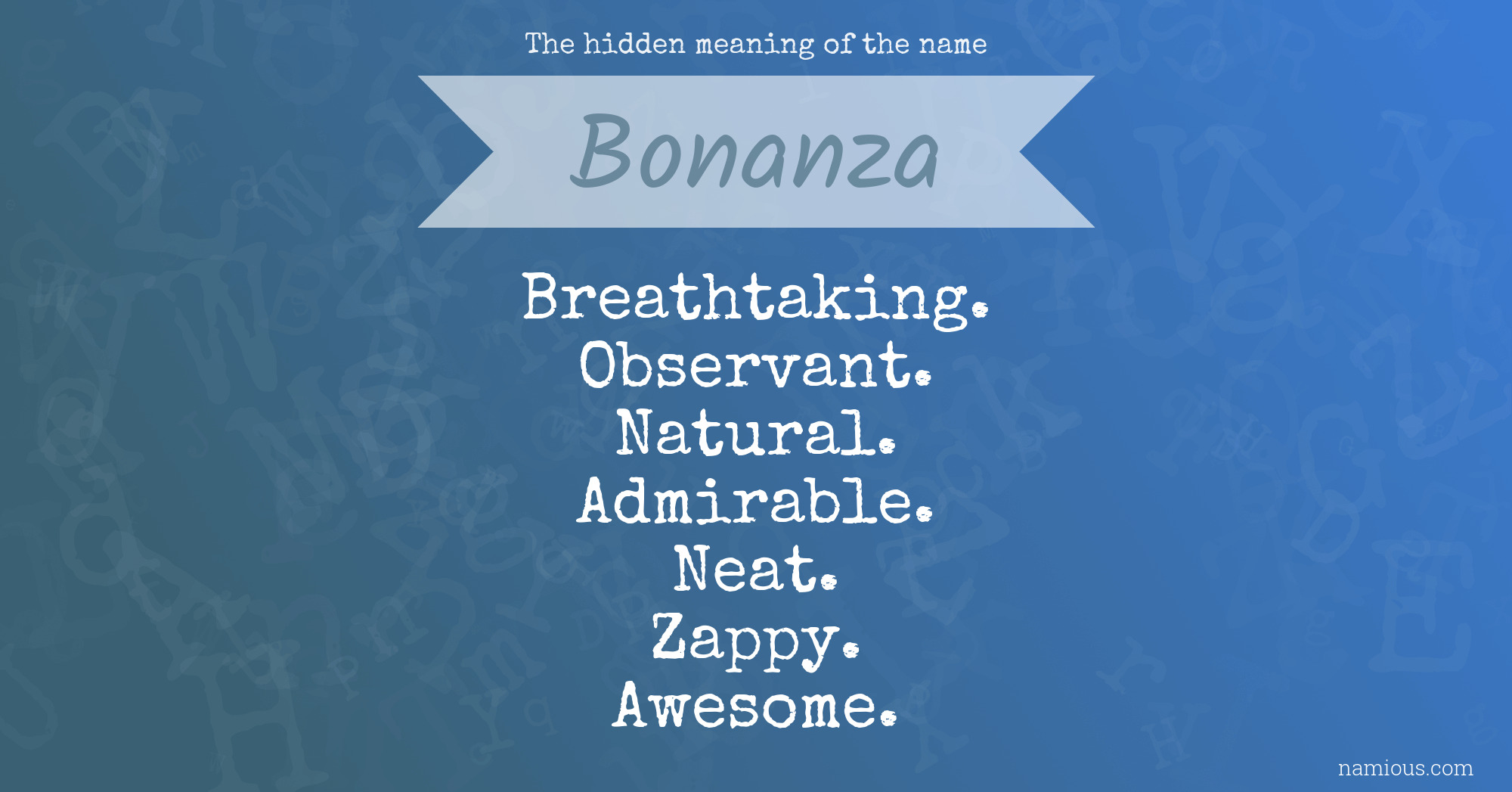 The hidden meaning of the name

Bonanza

Breathtaking.
Observant.
Natural.
Admirable.
Neat.
Zappy.
Awesome.

namious.com